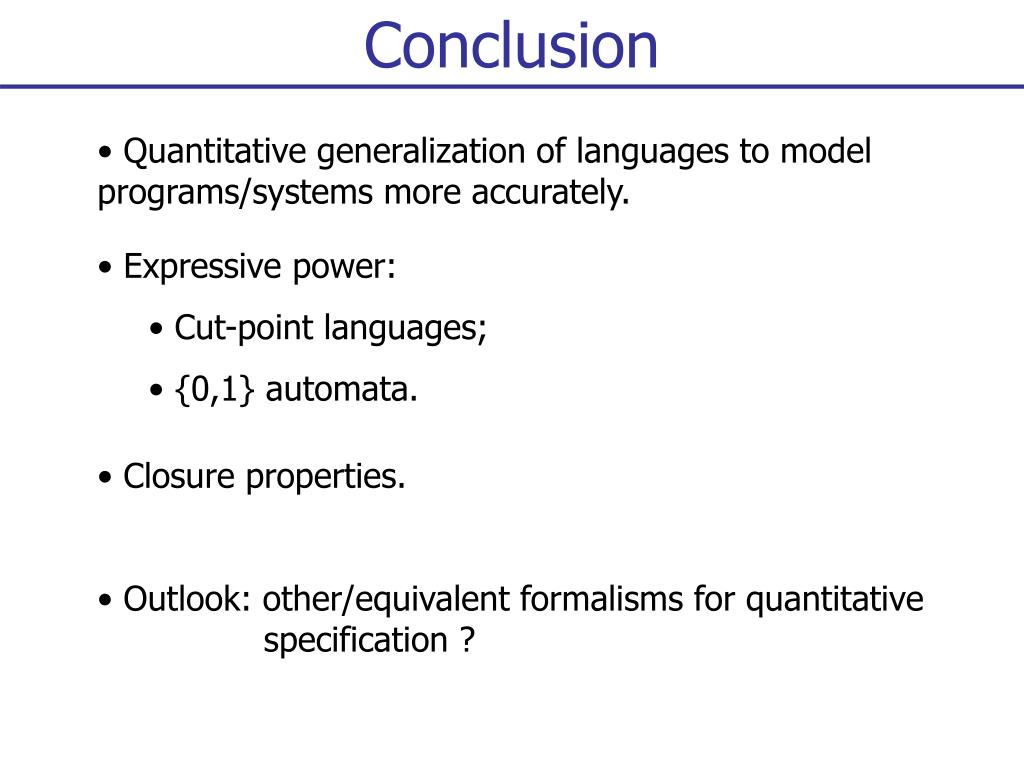 Conclusion

• Quantitative generalization of languages to model programs/systems more accurately.

• Expressive power:

• Cut-point languages;

• {0,1} automata.

• Closure properties.

• Outlook: other/equivalent formalisms for quantitative specification ?